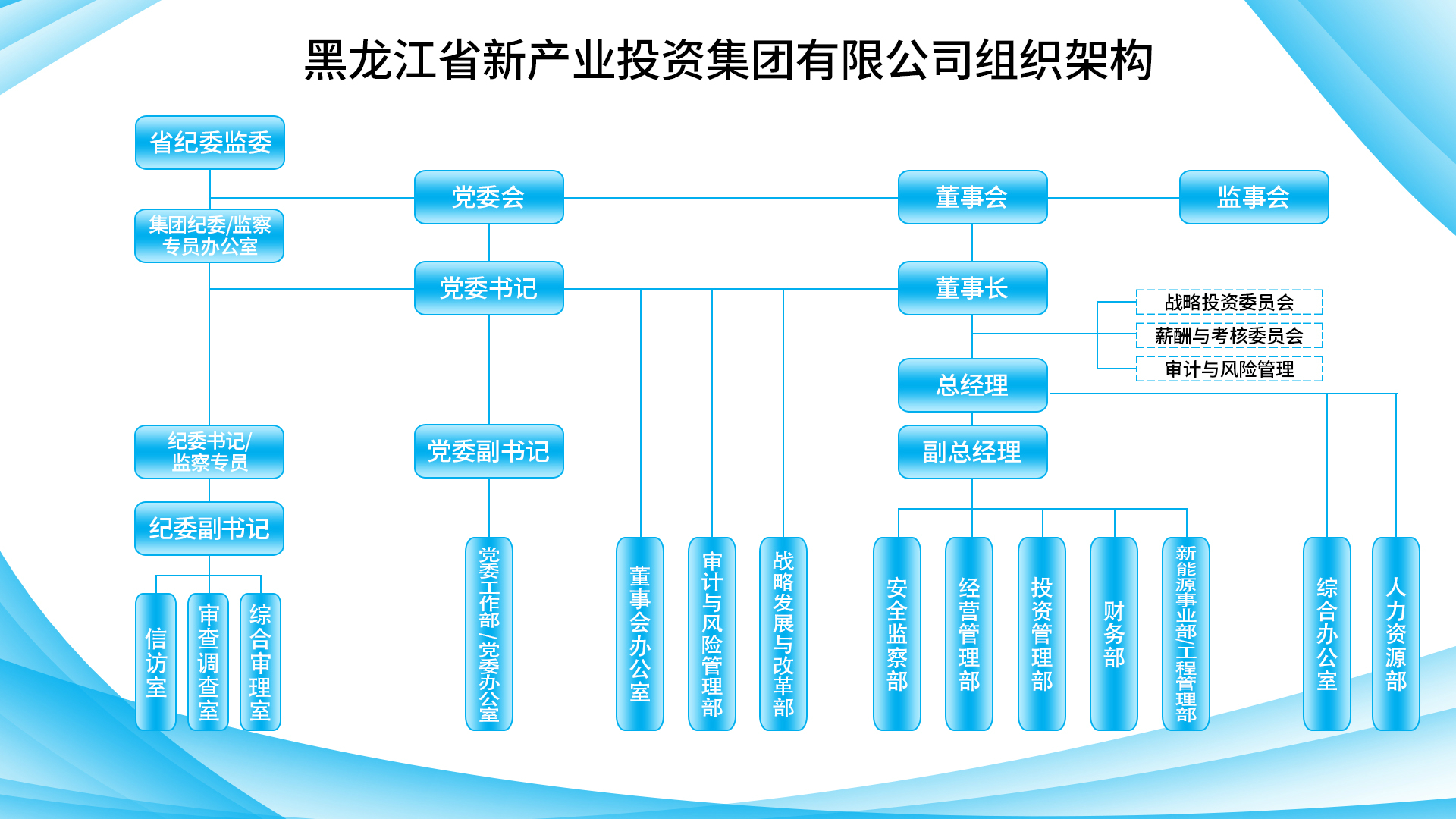 黑龙江省新产业投资集团有限公司组织架构

省纪委监委

集团纪委/监察专员办公室

党委会

董事会

监事会

党委书记

董事长

战略投资委员会

薪酬与考核委员会

审计与风险管理

总经理

纪委书记/监察专员

党委副书记

副总经理

纪委副书记

信访室

审查调查室

综合审理室

党委工作部/党委办公室

董事会办公室

审计与风险管理部

战略发展与改革部

安全监察部

经营管理部

投资管理部

财务部

新能源事业部/工程管理部

综合办公室

人力资源部